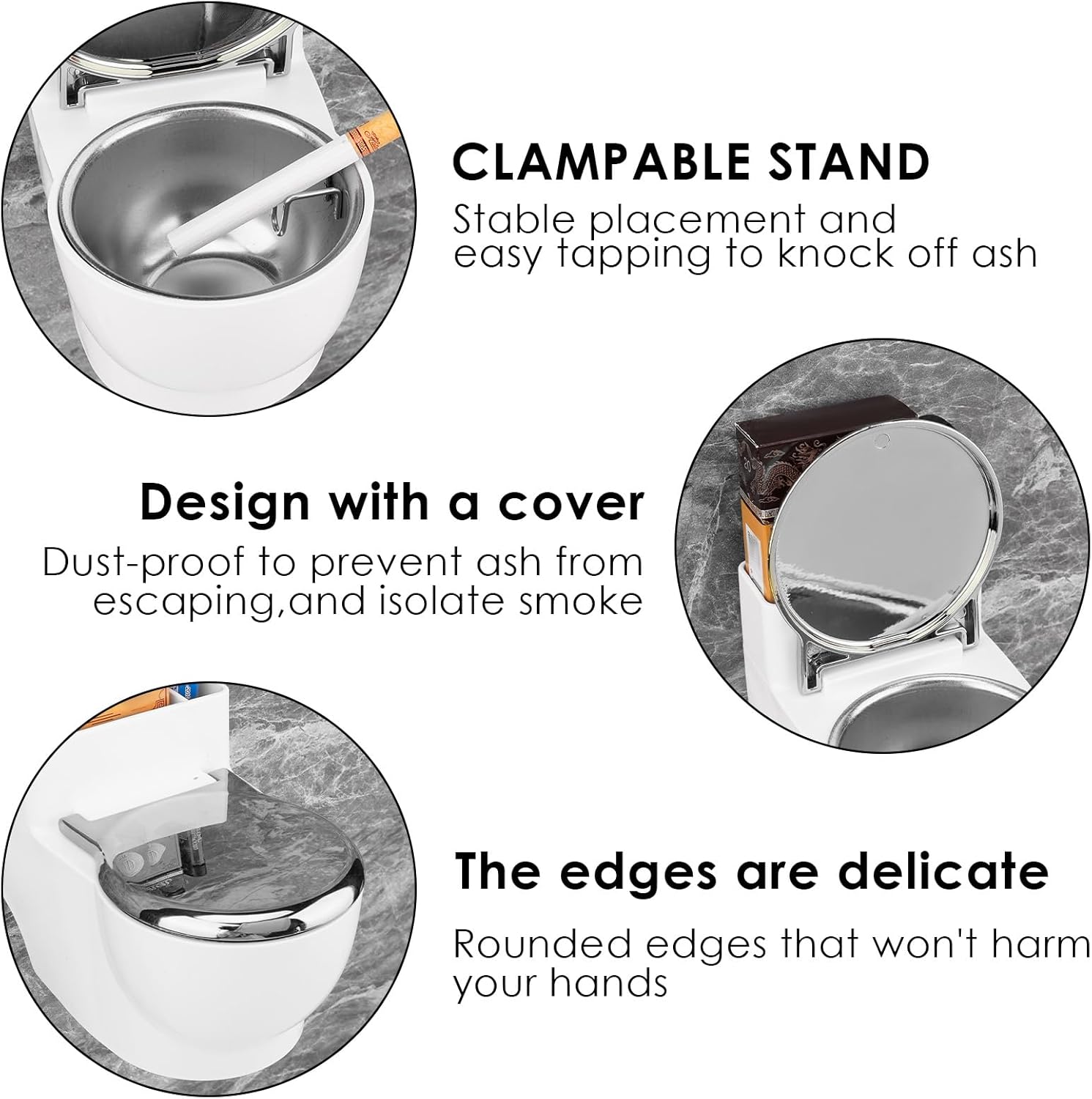 CLAMPABLE STAND
Stable placement and easy tapping to knock off ash

Design with a cover
Dust-proof to prevent ash from escaping,and isolate smoke

The edges are delicate
Rounded edges that won't harm your hands